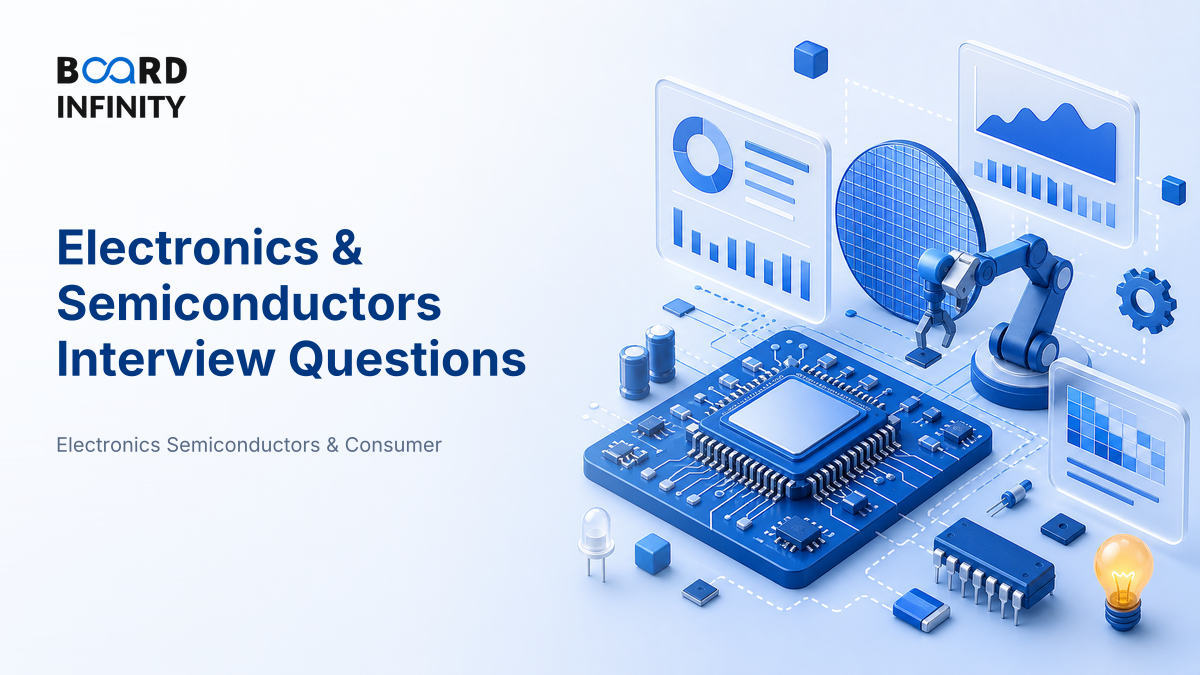 BOARD INFINITY

Electronics & Semiconductors Interview Questions

Electronics Semiconductors & Consumer